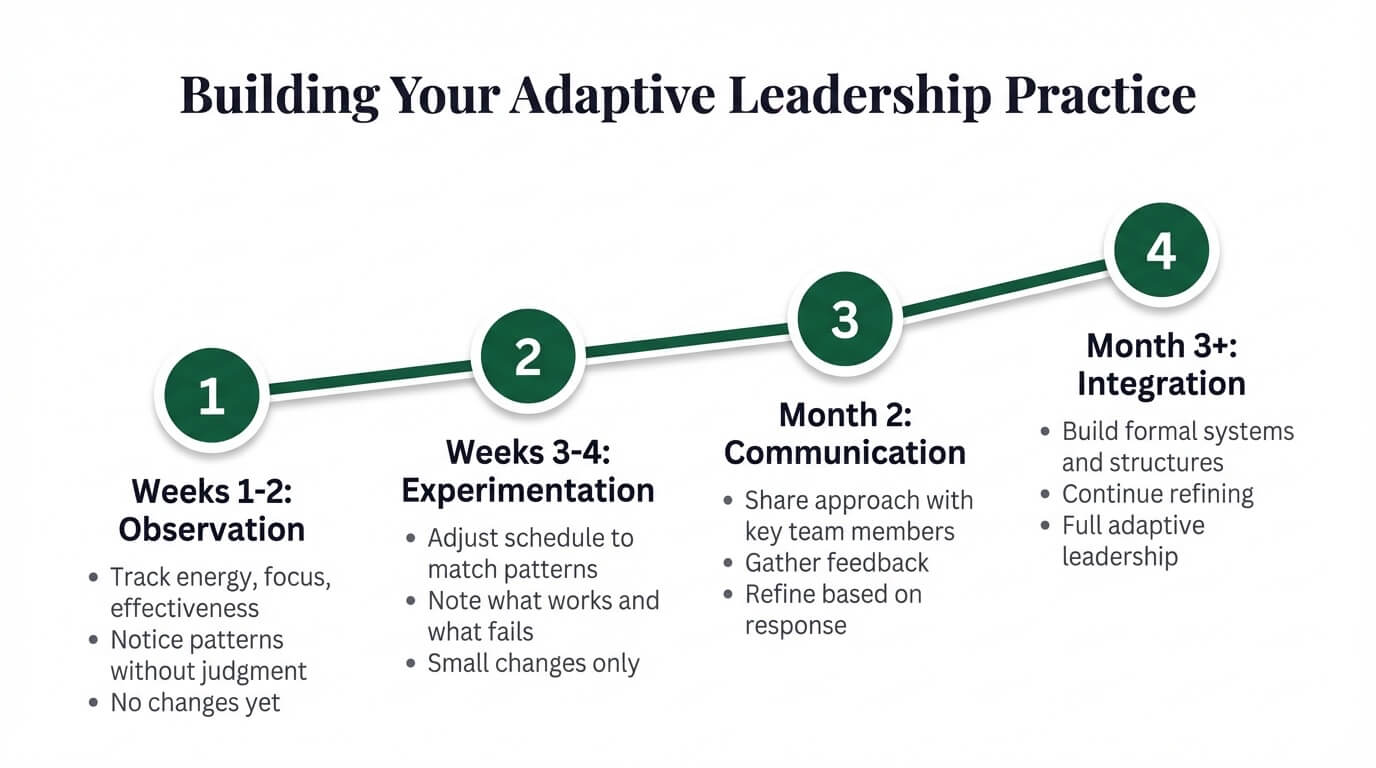 Building Your Adaptive Leadership Practice

1

Weeks 1-2: Observation

• Track energy, focus, effectiveness
• Notice patterns without judgment
• No changes yet

2

Weeks 3-4: Experimentation

• Adjust schedule to match patterns
• Note what works and what fails
• Small changes only

3

Month 2: Communication

• Share approach with key team members
• Gather feedback
• Refine based on response

4

Month 3+: Integration

• Build formal systems and structures
• Continue refining
• Full adaptive leadership